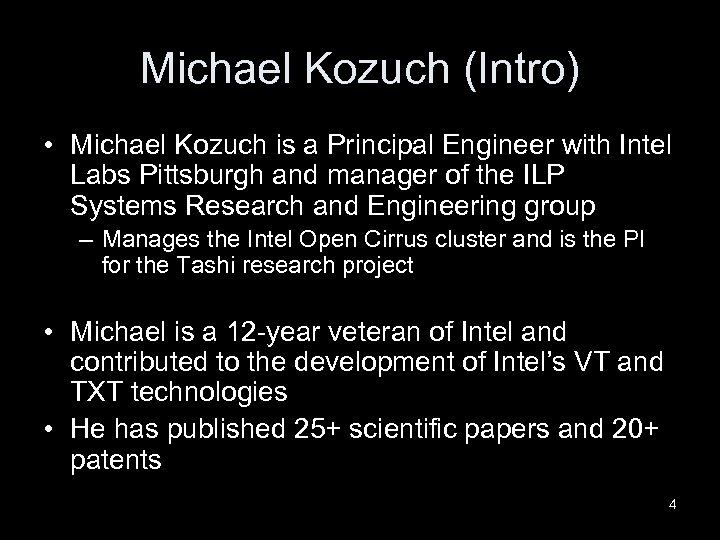 Michael Kozuch (Intro)

• Michael Kozuch is a Principal Engineer with Intel Labs Pittsburgh and manager of the ILP Systems Research and Engineering group

– Manages the Intel Open Cirrus cluster and is the PI for the Tashi research project

• Michael is a 12-year veteran of Intel and contributed to the development of Intel's VT and TXT technologies

• He has published 25+ scientific papers and 20+ patents

4